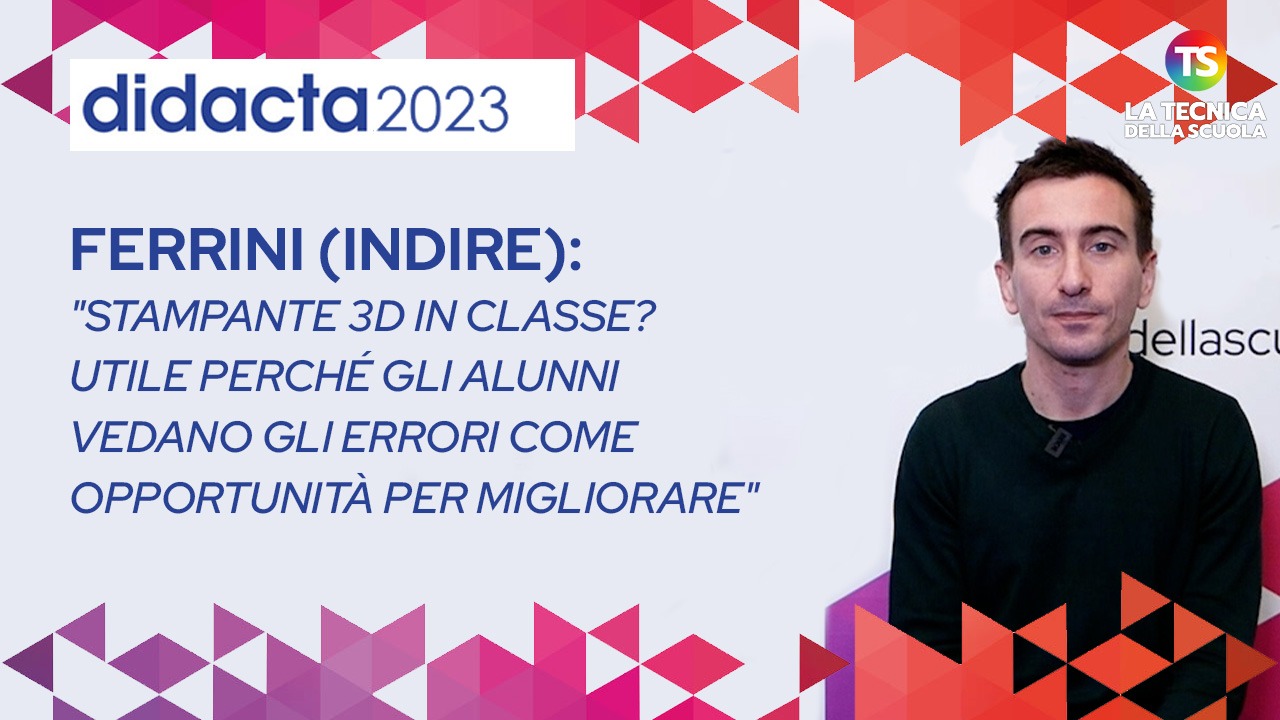 didacta2023

TS
LA TECNICA DELLA SCUOLA

FERRINI (INDIRE):
"STAMPANTE 3D IN CLASSE? UTILE PERCHÉ GLI ALUNNI VEDANO GLI ERRORI COME OPPORTUNITÀ PER MIGLIORARE"

dellascu